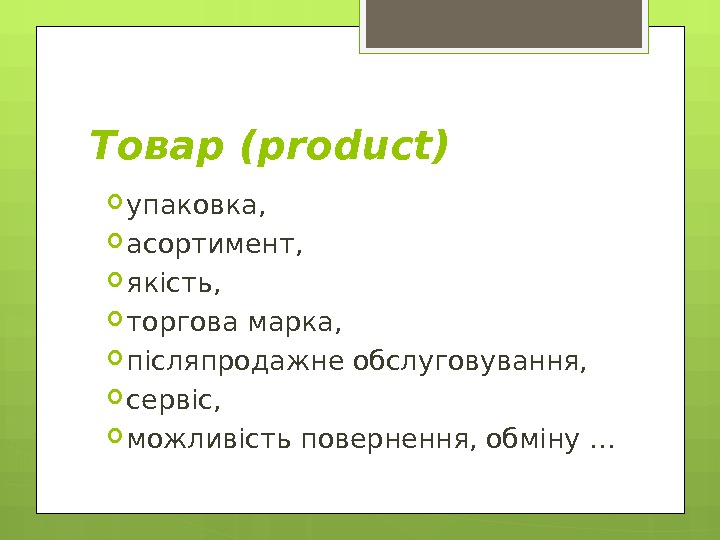 Товар (product)

упаковка,
асортимент,
якість,
торгова марка,
післяпродажне обслуговування,
сервіс,
можливість повернення, обміну …